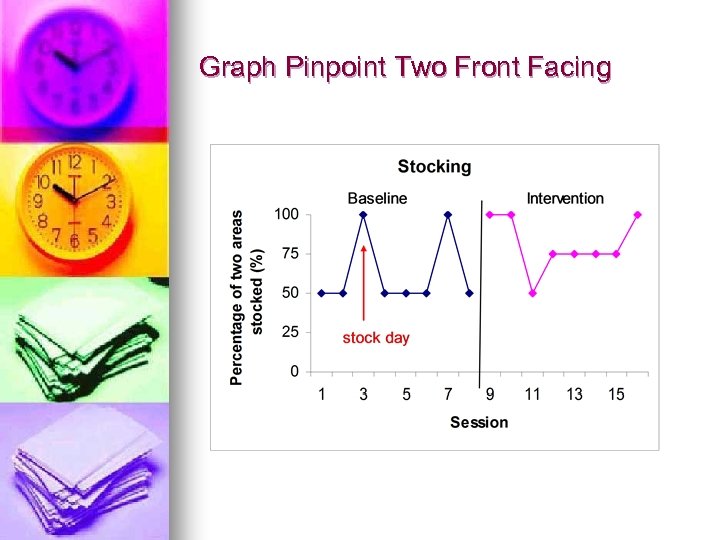 Graph Pinpoint Two Front Facing

Stocking

Baseline

Intervention

Percentage of two areas stocked (%)

100
75
50
25
0

stock day

1
3
5
7
9
11
13
15

Session